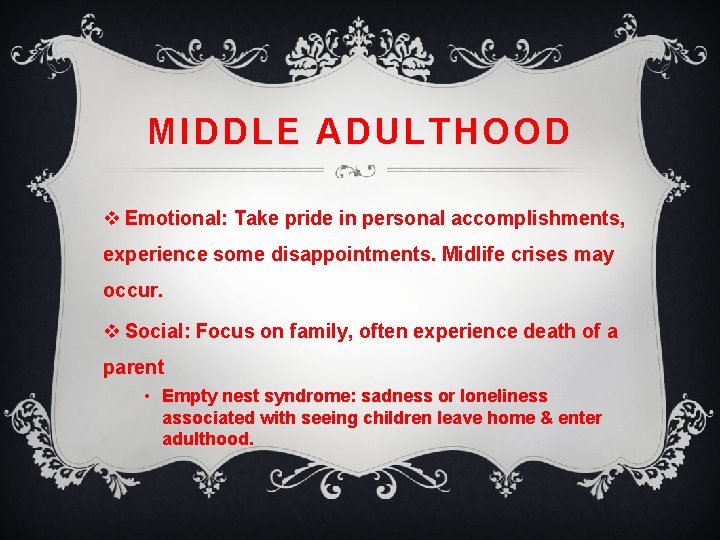 MIDDLE ADULTHOOD

❖ Emotional: Take pride in personal accomplishments, experience some disappointments. Midlife crises may occur.

❖ Social: Focus on family, often experience death of a parent

• Empty nest syndrome: sadness or loneliness associated with seeing children leave home & enter adulthood.